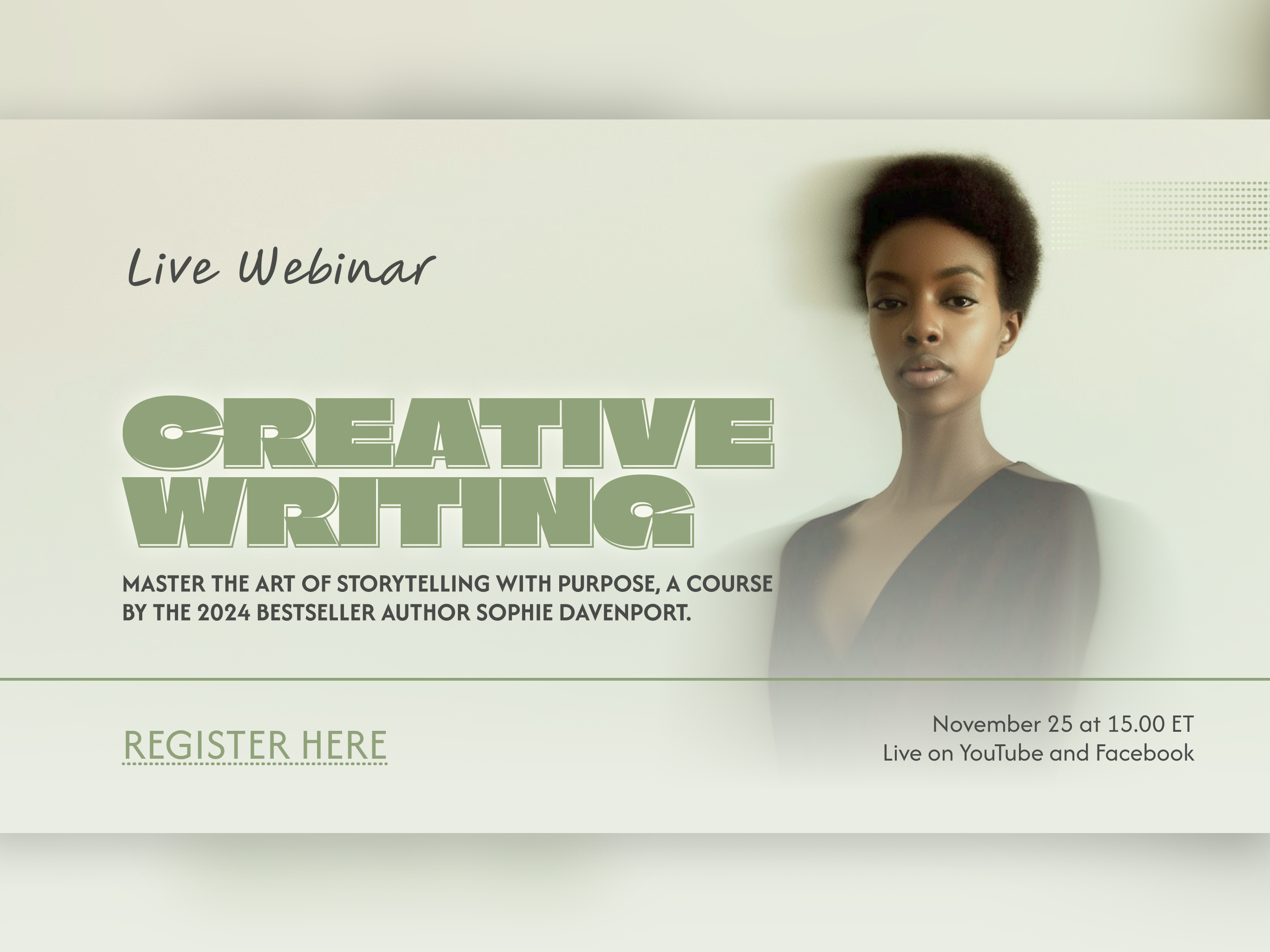 Live Webinar

CREATIVE WRITING

MASTER THE ART OF STORYTELLING WITH PURPOSE, A COURSE BY THE 2024 BESTSELLER AUTHOR SOPHIE DAVENPORT.

REGISTER HERE

November 25 at 15.00 ET
Live on YouTube and Facebook